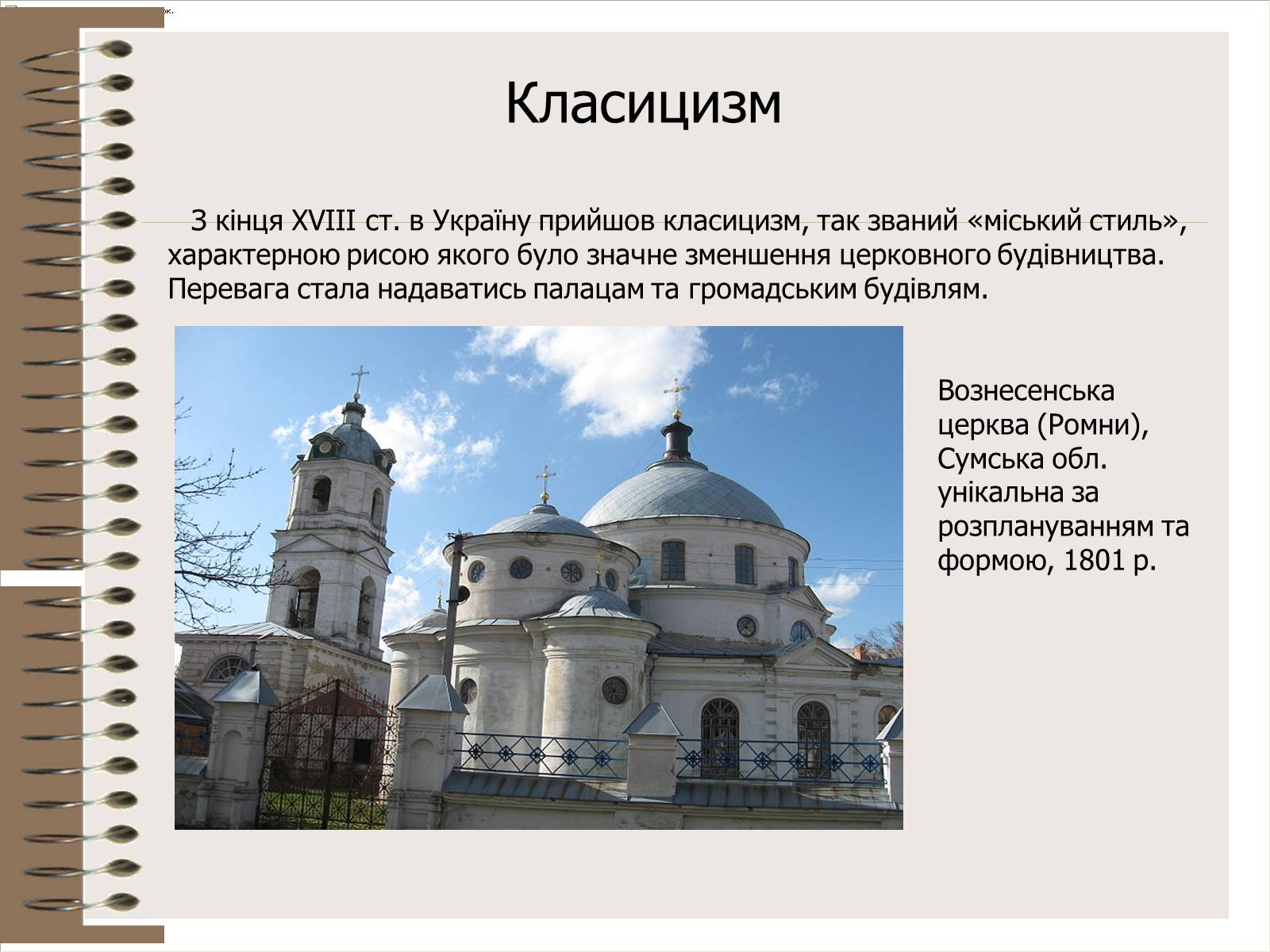 Класицизм

З кінця XVIII ст. в Україну прийшов класицизм, так званий «міський стиль», характерною рисою якого було значне зменшення церковного будівництва. Перевага стала надаватись палацам та громадським будівлям.

Вознесенська церква (Ромни), Сумська обл. унікальна за розплануванням та формою, 1801 р.